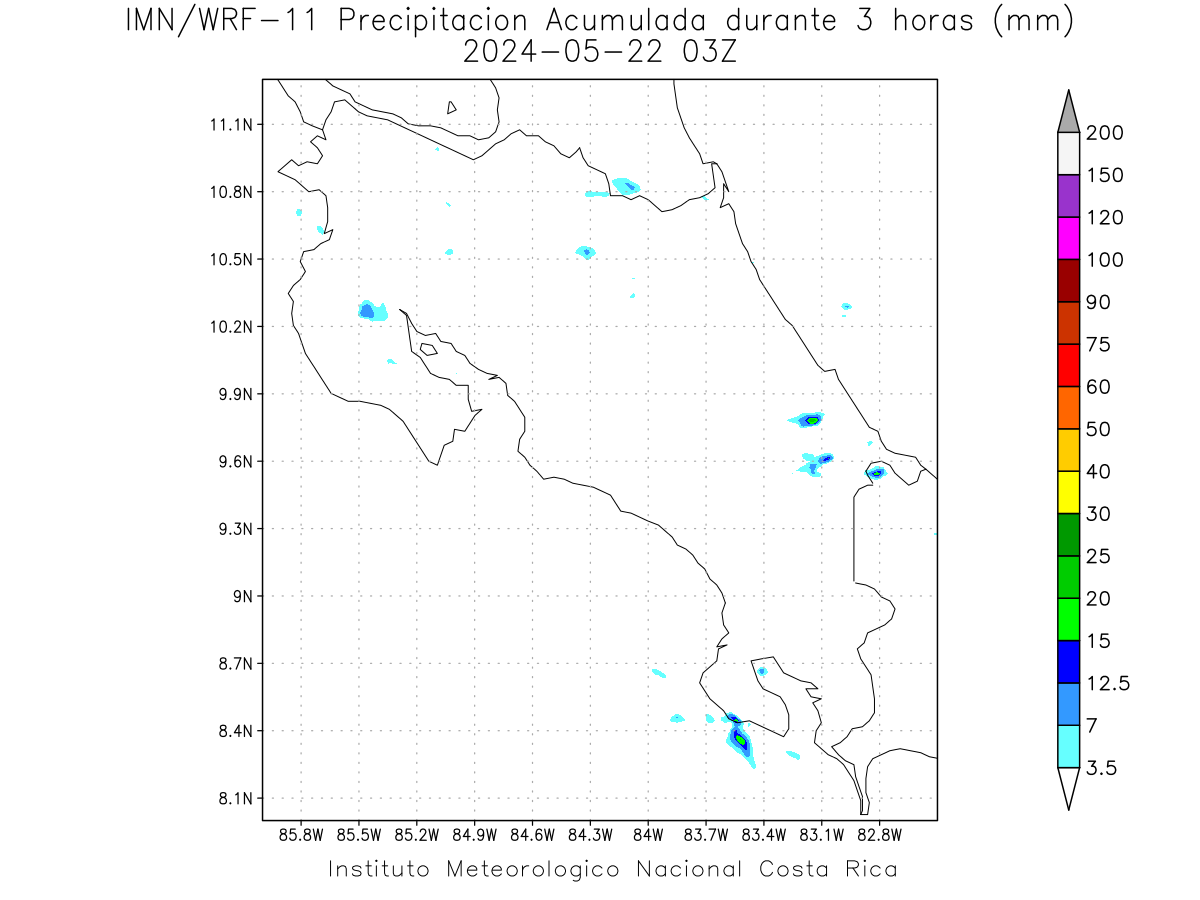 IMN/WRF-11 Precipitacion Acumulada durante 3 horas (mm)
2024-05-22 03Z

11.1N
10.8N
10.5N
10.2N
9.9N
9.6N
9.3N
9N
8.7N
8.4N
8.1N

85.8W 85.5W 85.2W 84.9W 84.6W 84.3W 84W 83.7W 83.4W 83.1W 82.8W

200
150
120
100
90
75
60
50
40
30
25
20
15
12.5
7
3.5

Instituto Meteorologico Nacional Costa Rica